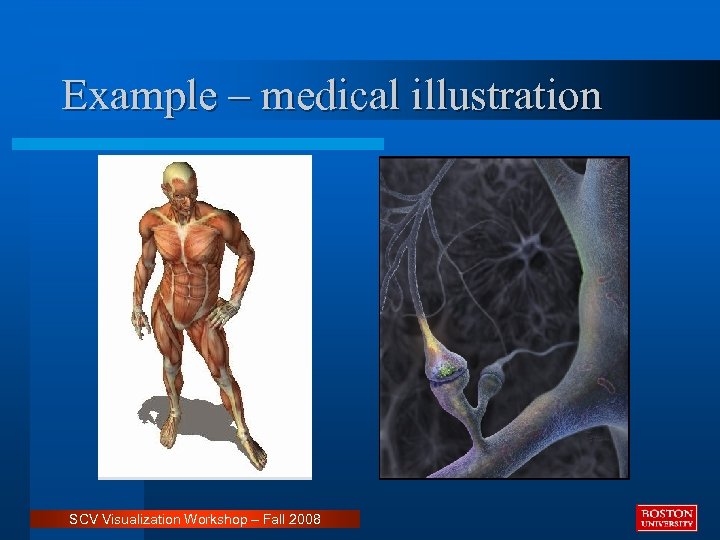 Example – medical illustration

SCV Visualization Workshop – Fall 2008

BOSTON UNIVERSITY